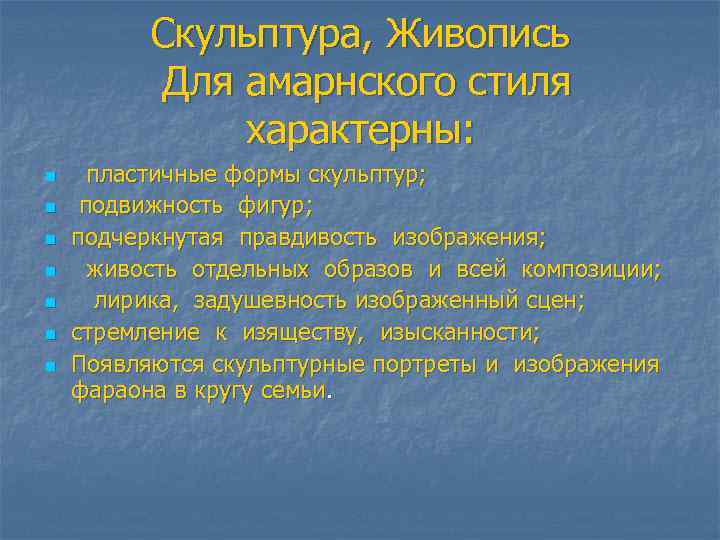 Скульптура, Живопись
Для амарнского стиля характерны:

- пластичные формы скульптур;
- подвижность фигур;
- подчеркнутая правдивость изображения;
- живость отдельных образов и всей композиции;
- лирика, задушевность изображенный сцен;
- стремление к изяществу, изысканности;
- Появляются скульптурные портреты и изображения фараона в кругу семьи.